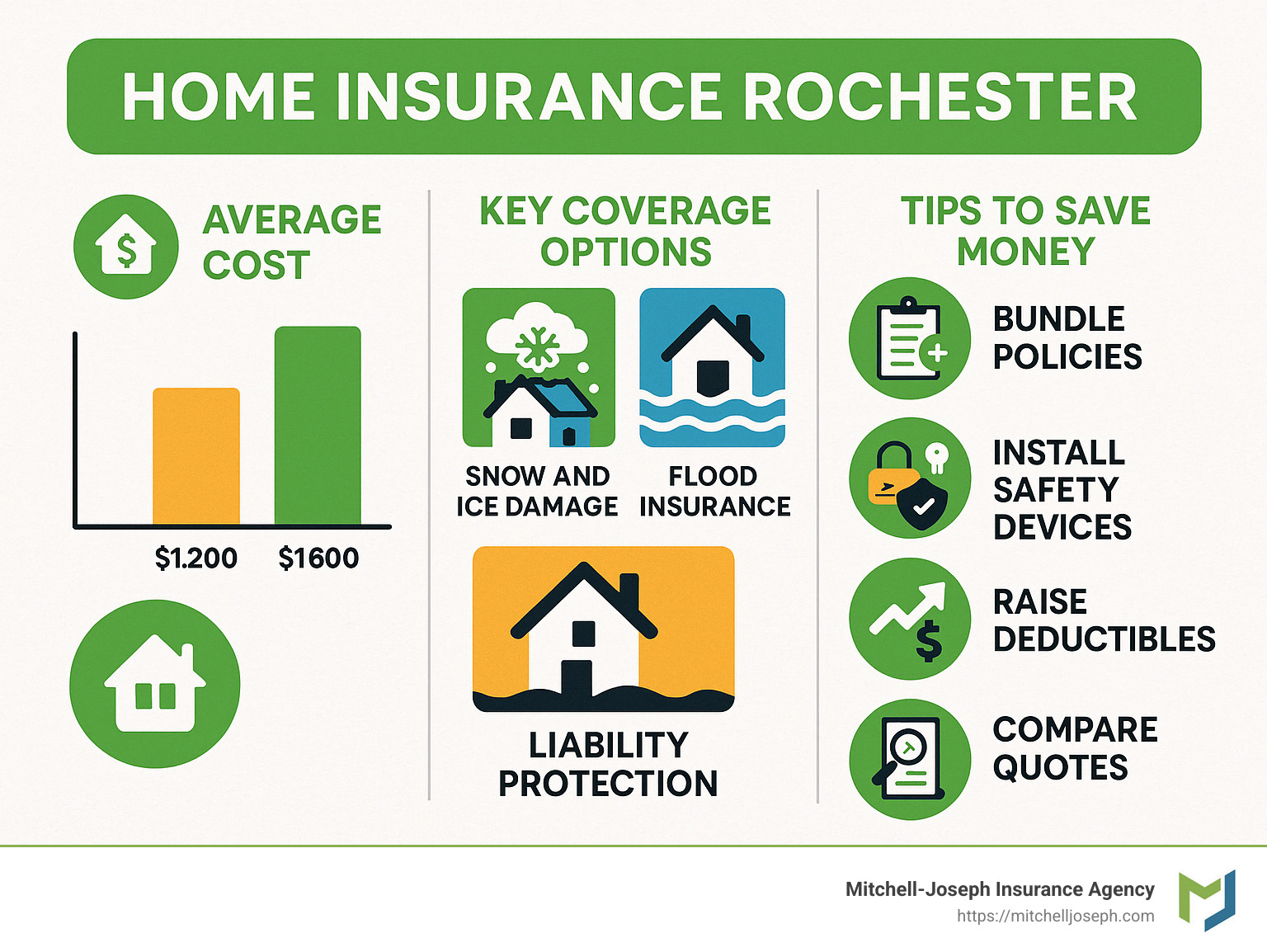 HOME INSURANCE ROCHESTER

AVERAGE COST

$1.200 $1600

KEY COVERAGE OPTIONS

SNOW AND ICE DAMAGE

FLOOD INSURANCE

LIABILITY PROTECTION

TIPS TO SAVE MONEY

BUNDLE POLICIES

INSTALL SAFETY DEVICES

RAISE DEDUCTIBLES

COMPARE QUOTES

Mitchell-Joseph Insurance Agency
https://mitchelljoseph.com